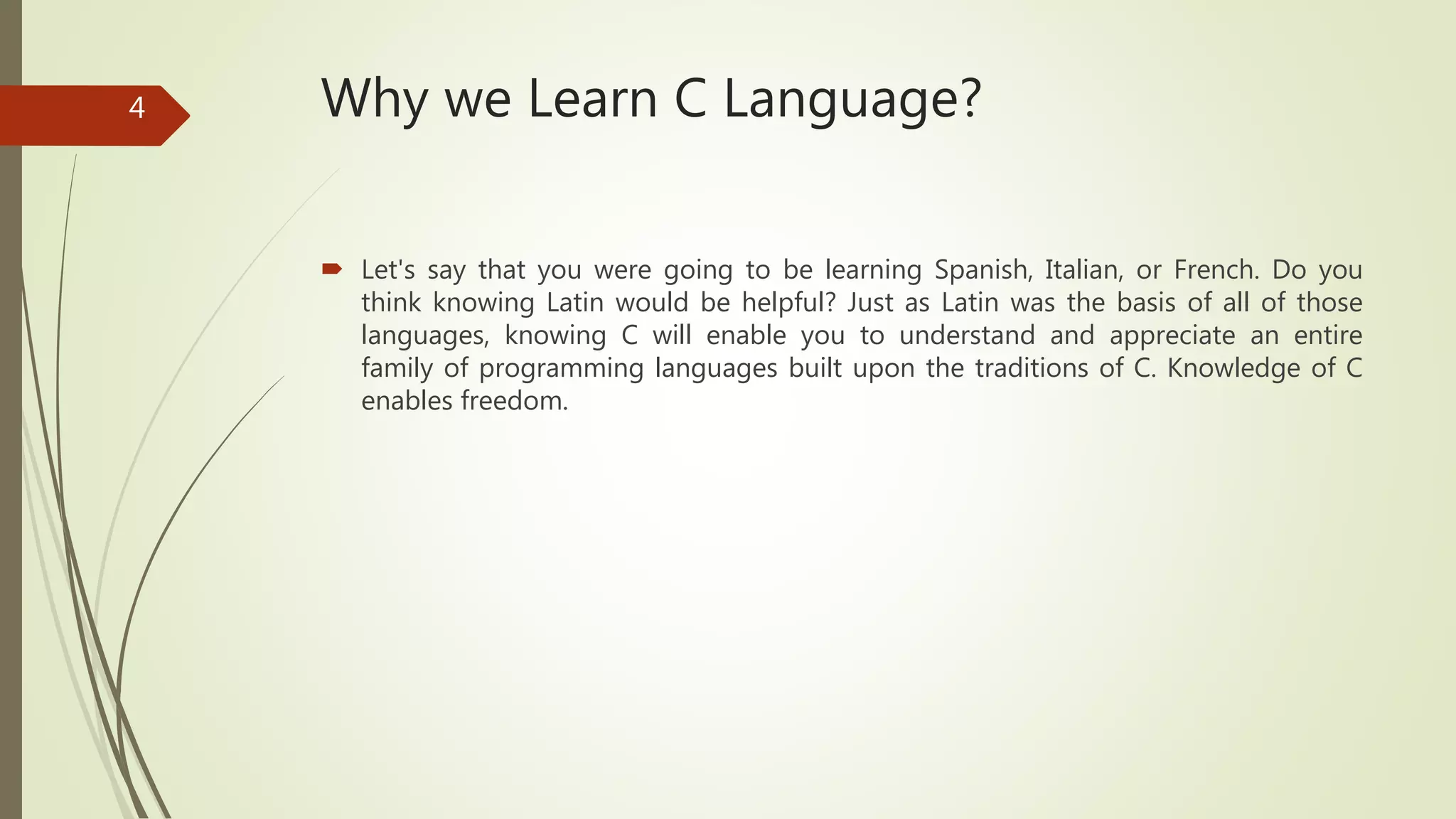 4

Why we Learn C Language?

Let's say that you were going to be learning Spanish, Italian, or French. Do you think knowing Latin would be helpful? Just as Latin was the basis of all of those languages, knowing C will enable you to understand and appreciate an entire family of programming languages built upon the traditions of C. Knowledge of C enables freedom.